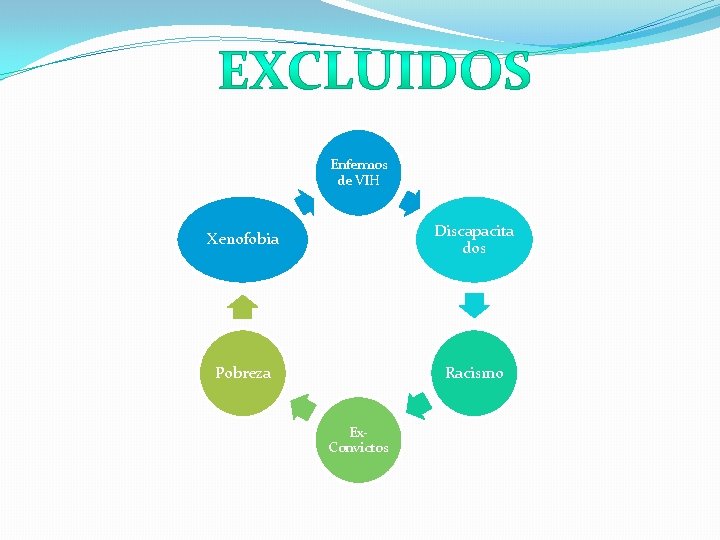 EXCLUIDOS

Enfermos de VIH

Discapacitados

Racismo

Ex-Convictos

Pobreza

Xenofobia